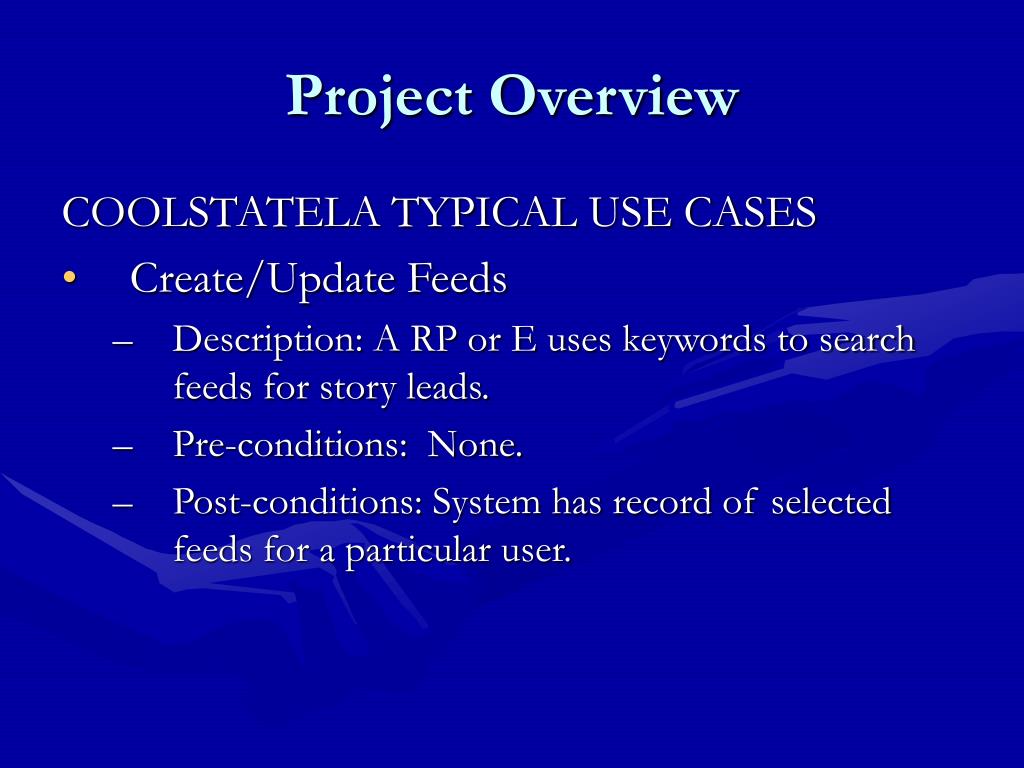 Project Overview

COOLSTATELA TYPICAL USE CASES

• Create/Update Feeds
  – Description: A RP or E uses keywords to search feeds for story leads.
  – Pre-conditions: None.
  – Post-conditions: System has record of selected feeds for a particular user.